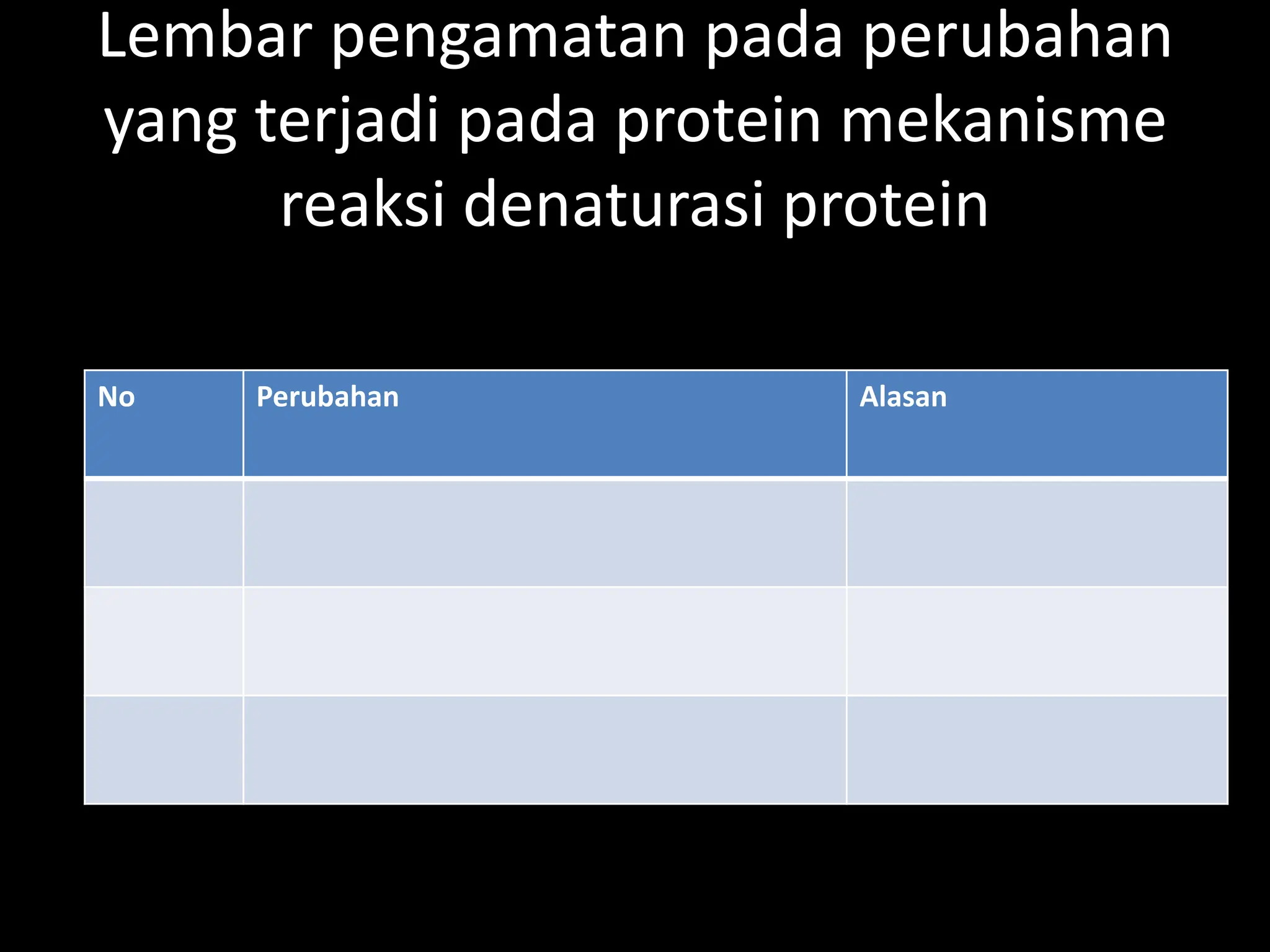 Lembar pengamatan pada perubahan yang terjadi pada protein mekanisme reaksi denaturasi protein

| No | Perubahan | Alasan |
|---|---|---|
| | | |
| | | |
| | | |